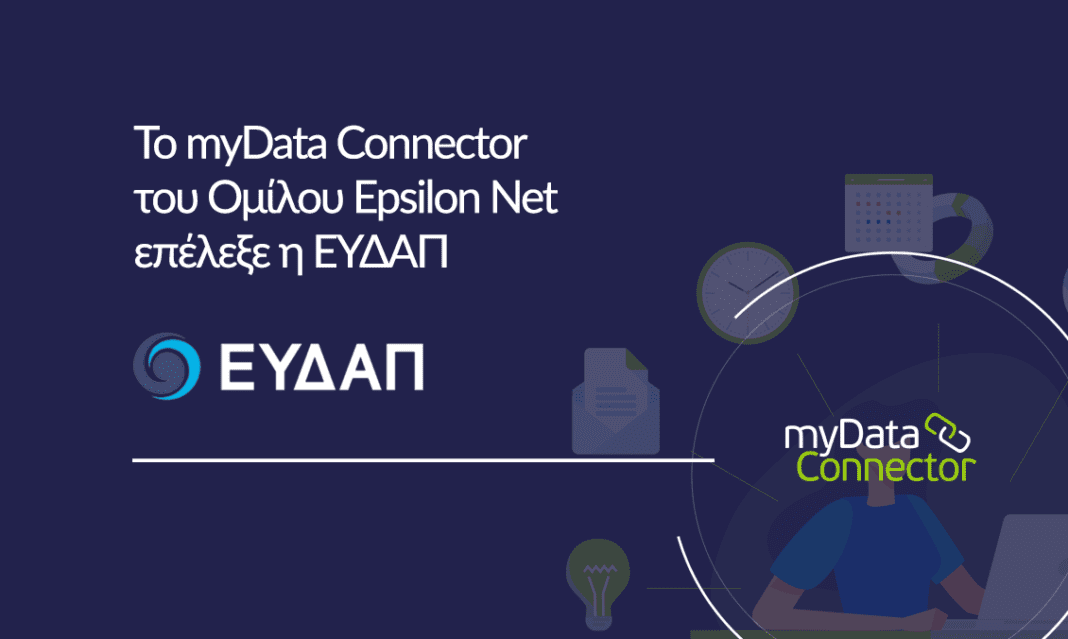 Το myData Connector του Ομίλου Epsilon Net επέλεξε η ΕΥΔΑΠ

ΕΥΔΑΠ

myData Connector